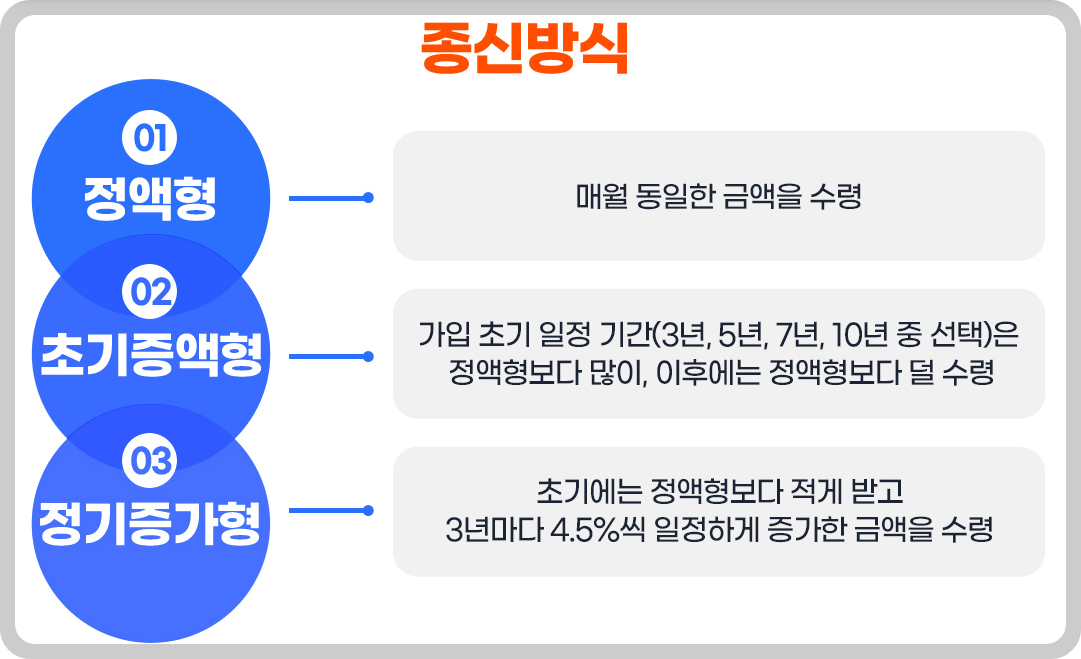 종신방식

01
정액형

매월 동일한 금액을 수령

02
초기증액형

가입 초기 일정 기간(3년, 5년, 7년, 10년 중 선택)은 정액형보다 많이, 이후에는 정액형보다 덜 수령

03
정기증가형

초기에는 정액형보다 적게 받고 3년마다 4.5%씩 일정하게 증가한 금액을 수령